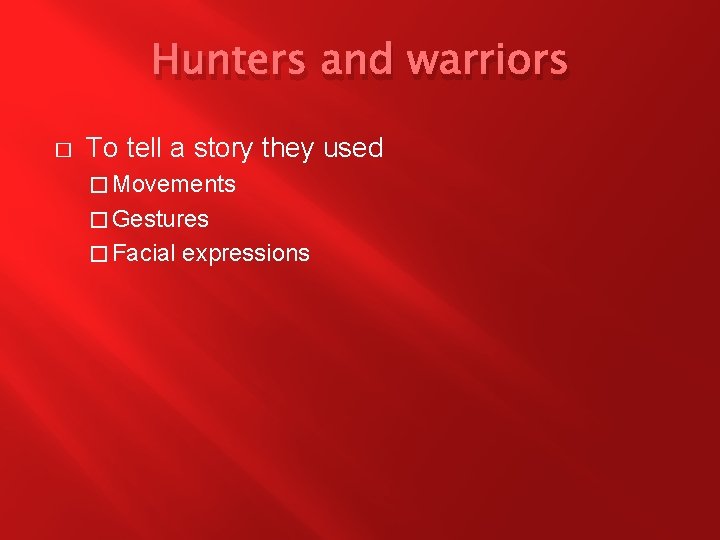 Hunters and warriors

□ To tell a story they used
□ Movements
□ Gestures
□ Facial expressions